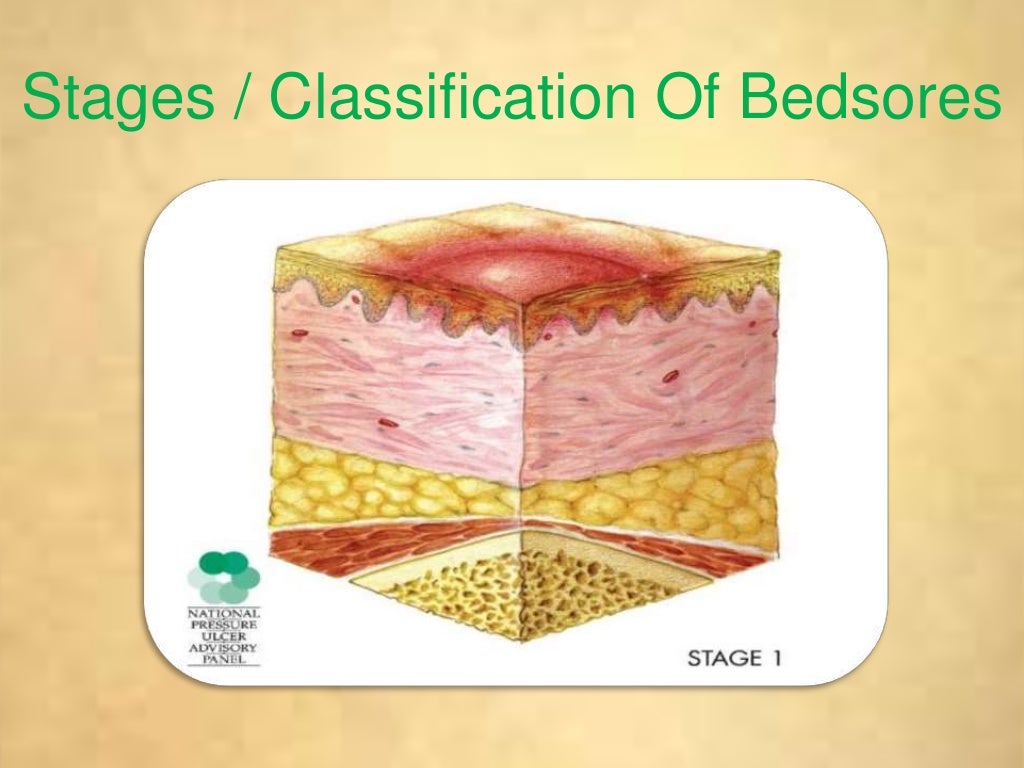 Stages / Classification Of Bedsores

NATIONAL PRESSURE ULCER ADVISORY PANEL

STAGE 1